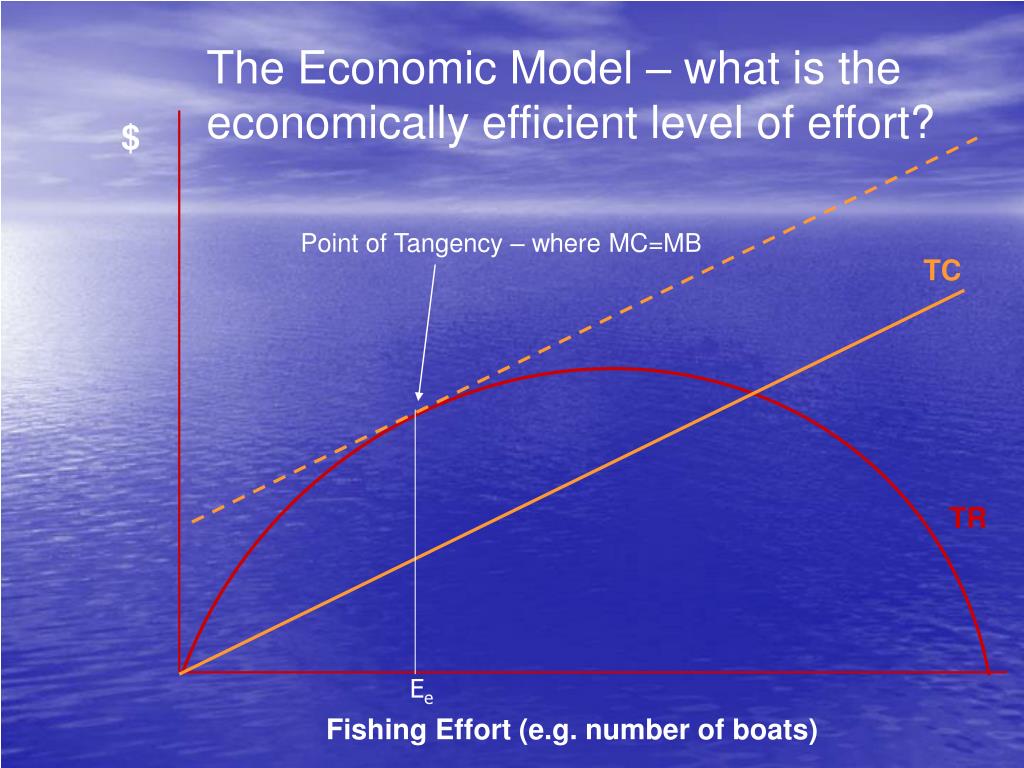 The Economic Model – what is the economically efficient level of effort?

$

Point of Tangency – where MC=MB

TC

TR

$E_e$

Fishing Effort (e.g. number of boats)